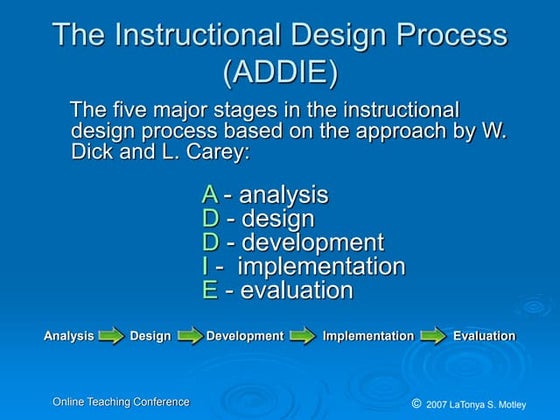 The Instructional Design Process (ADDIE)

The five major stages in the instructional design process based on the approach by W. Dick and L. Carey:

A - analysis
D - design
D - development
I - implementation
E - evaluation

Analysis Design Development Implementation Evaluation

Online Teaching Conference

© 2007 LaTonya S. Motley